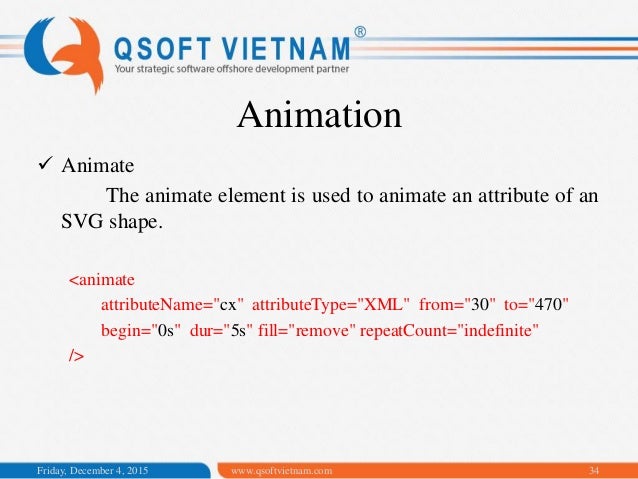 QSOFT VIETNAM®
Your strategic software offshore development partner

Animation

✓ Animate

The animate element is used to animate an attribute of an SVG shape.

<animate
attributeName="cx" attributeType="XML" from="30" to="470"
begin="0s" dur="5s" fill="remove" repeatCount="indefinite"
/>

Friday, December 4, 2015
www.qsoftvietnam.com
34